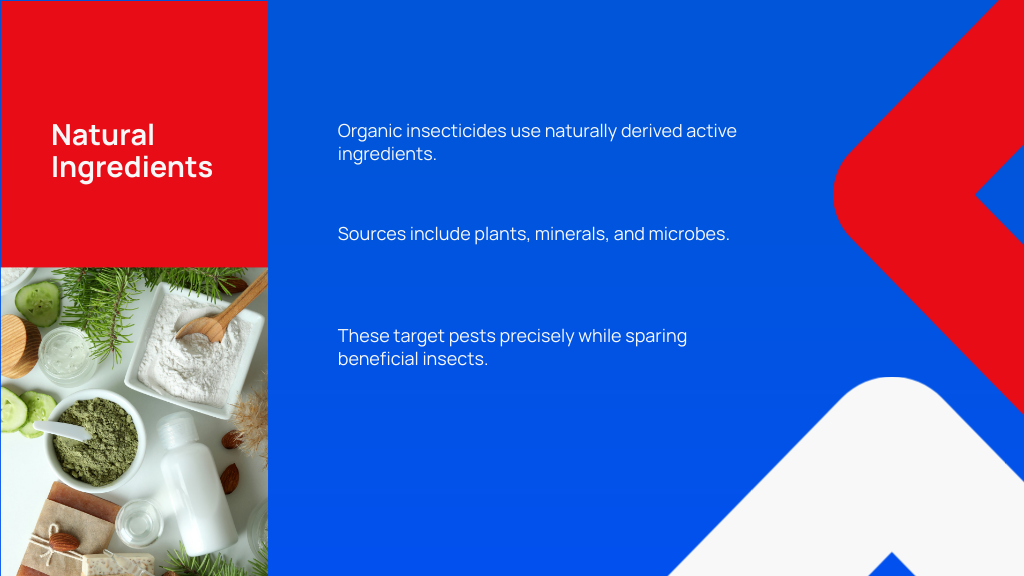 Natural Ingredients

Organic insecticides use naturally derived active ingredients.

Sources include plants, minerals, and microbes.

These target pests precisely while sparing beneficial insects.